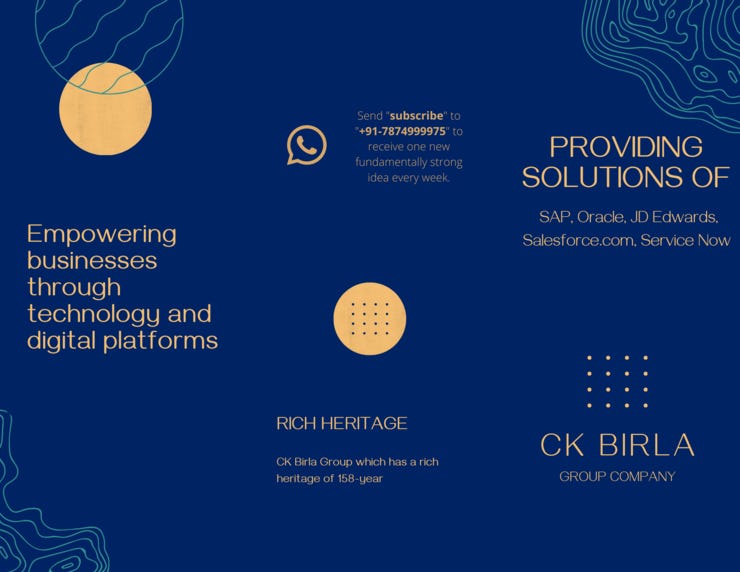 Empowering businesses through technology and digital platforms

Send "subscribe" to "+91-7874999975" to receive one new fundamentally strong idea every week.

RICH HERITAGE

CK Birla Group which has a rich heritage of 158-year

PROVIDING SOLUTIONS OF

SAP, Oracle, JD Edwards, Salesforce.com, Service Now

CK BIRLA

GROUP COMPANY